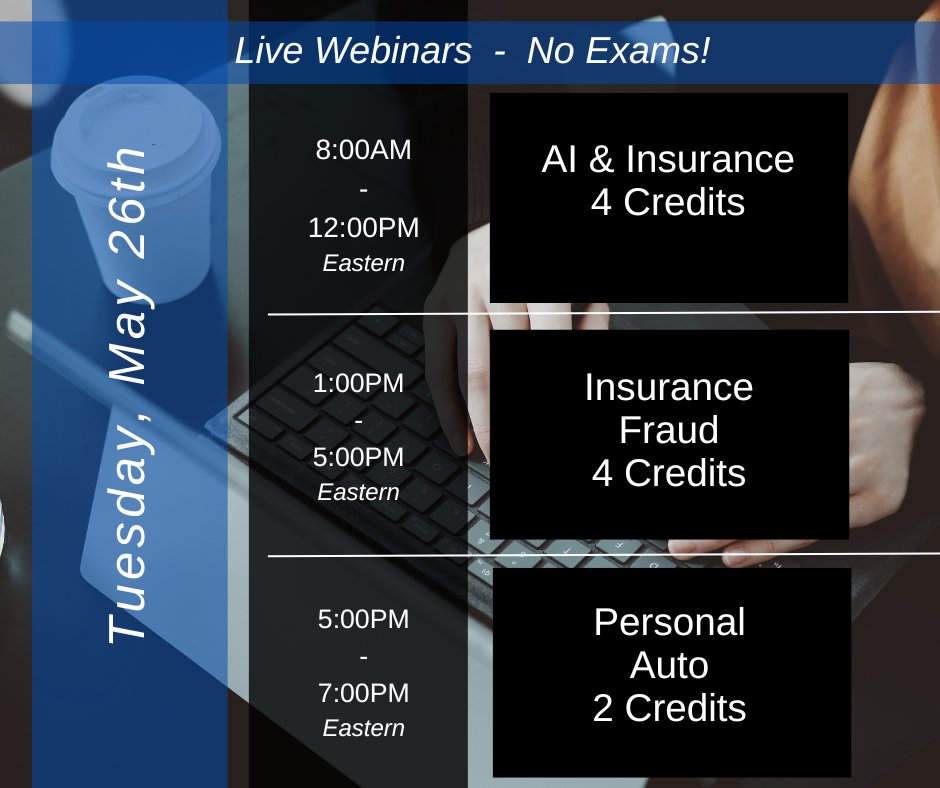 Live Webinars - No Exams!

Tuesday, May 26th

8:00AM
-
12:00PM
Eastern

AI & Insurance
4 Credits

1:00PM
-
5:00PM
Eastern

Insurance
Fraud
4 Credits

5:00PM
-
7:00PM
Eastern

Personal
Auto
2 Credits